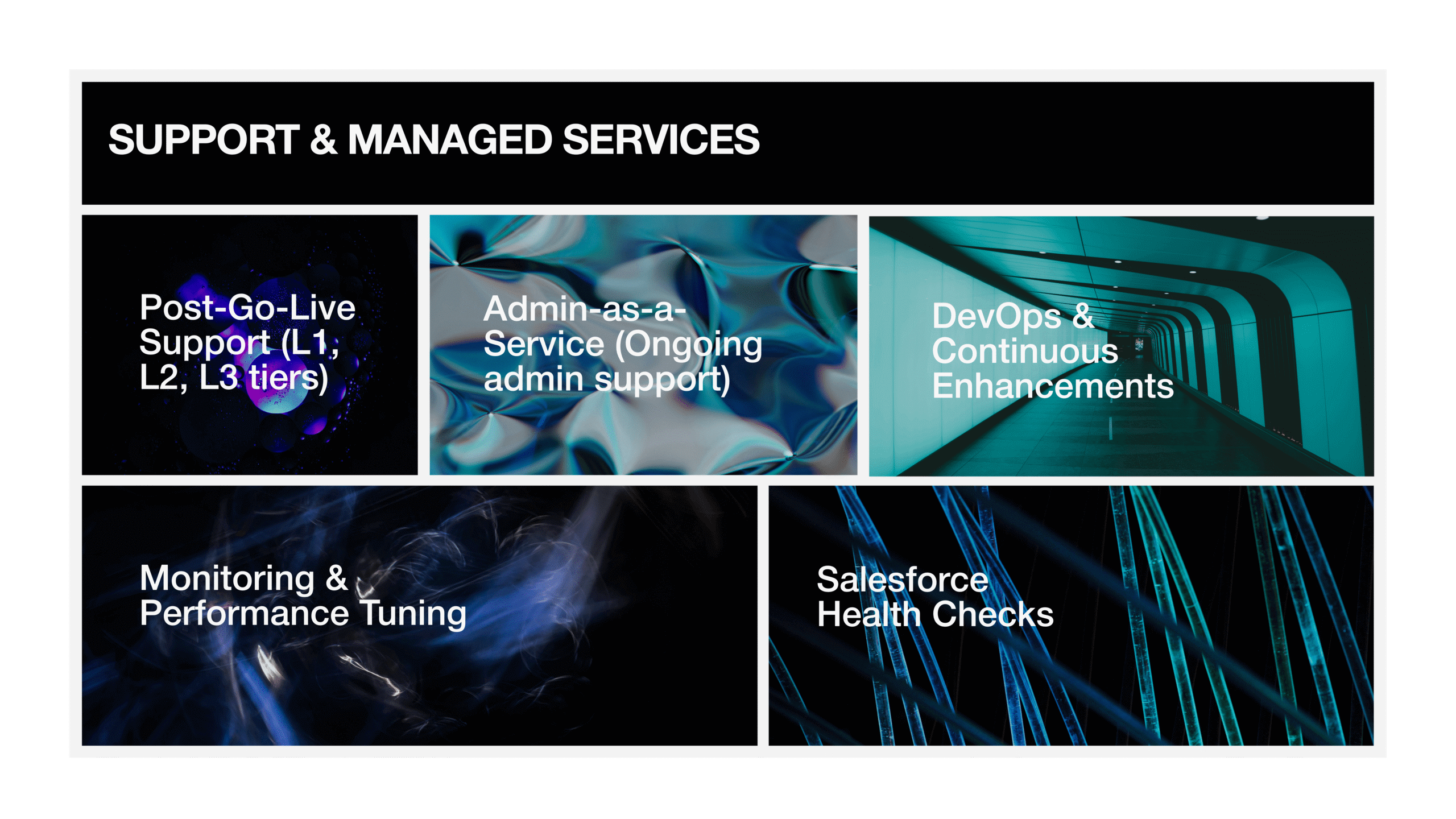 SUPPORT & MANAGED SERVICES

Post-Go-Live Support (L1, L2, L3 tiers)

Admin-as-a-Service (Ongoing admin support)

DevOps & Continuous Enhancements

Monitoring & Performance Tuning

Salesforce Health Checks